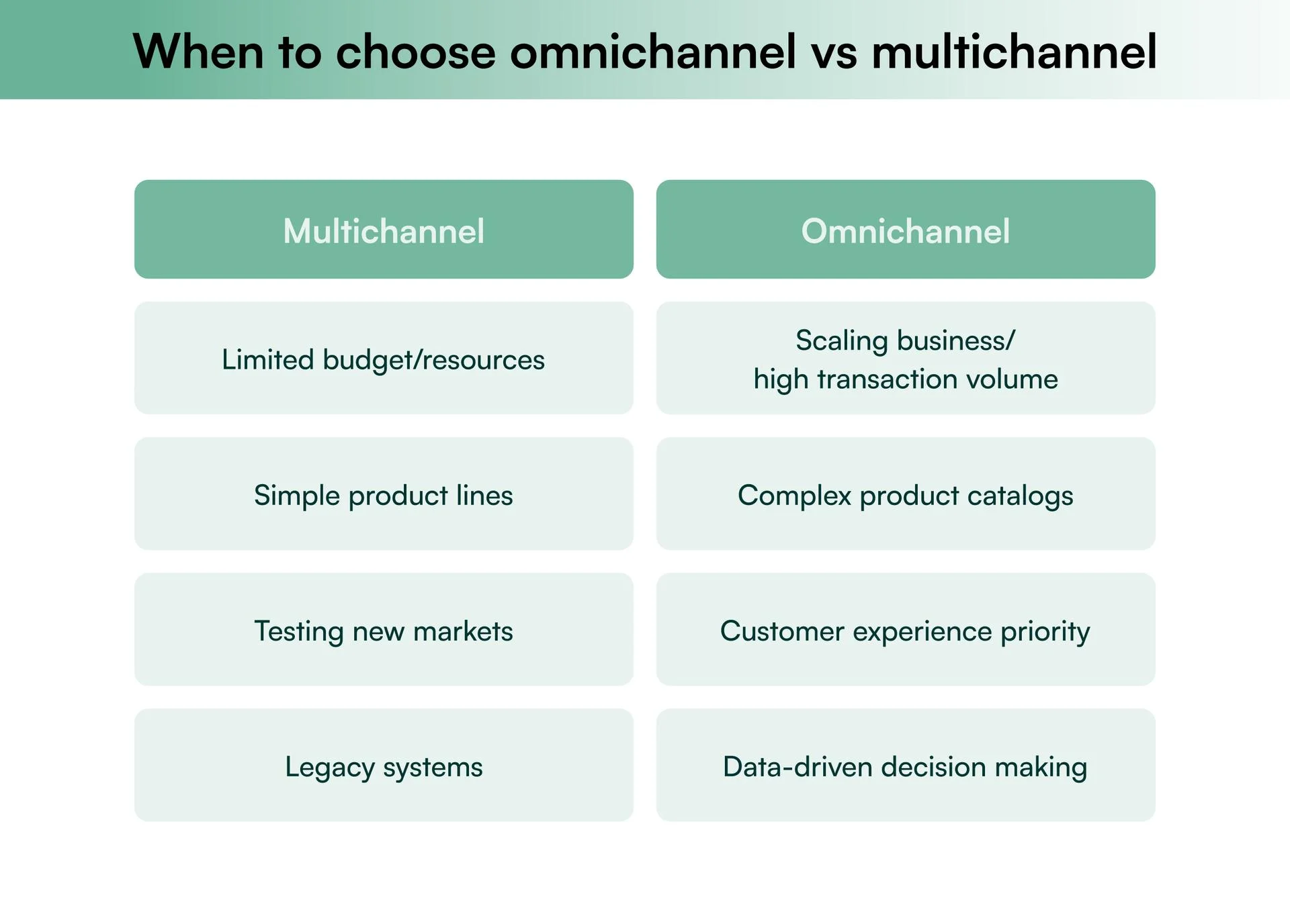 When to choose omnichannel vs multichannel

| Multichannel | Omnichannel |
|---|---|
| Limited budget/resources | Scaling business/ high transaction volume |
| Simple product lines | Complex product catalogs |
| Testing new markets | Customer experience priority |
| Legacy systems | Data-driven decision making |